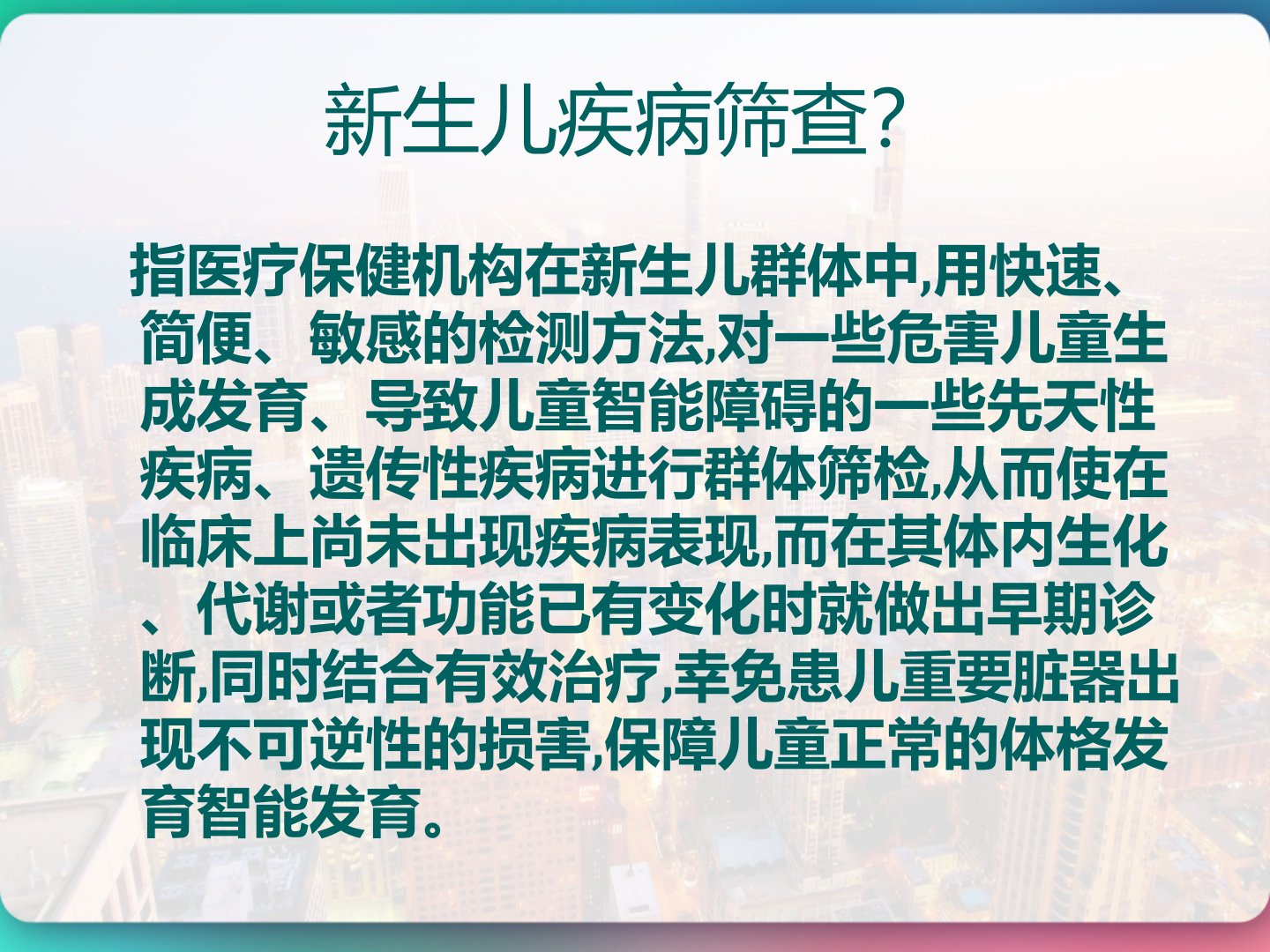 新生儿疾病筛查?

指医疗保健机构在新生儿群体中,用快速、简便、敏感的检测方法,对一些危害儿童生成发育、导致儿童智能障碍的一些先天性疾病、遗传性疾病进行群体筛检,从而使在临床上尚未出现疾病表现,而在其体内生化、代谢或者功能已有变化时就做出早期诊断,同时结合有效治疗,幸免患儿重要脏器出现不可逆性的损害,保障儿童正常的体格发育智能发育。